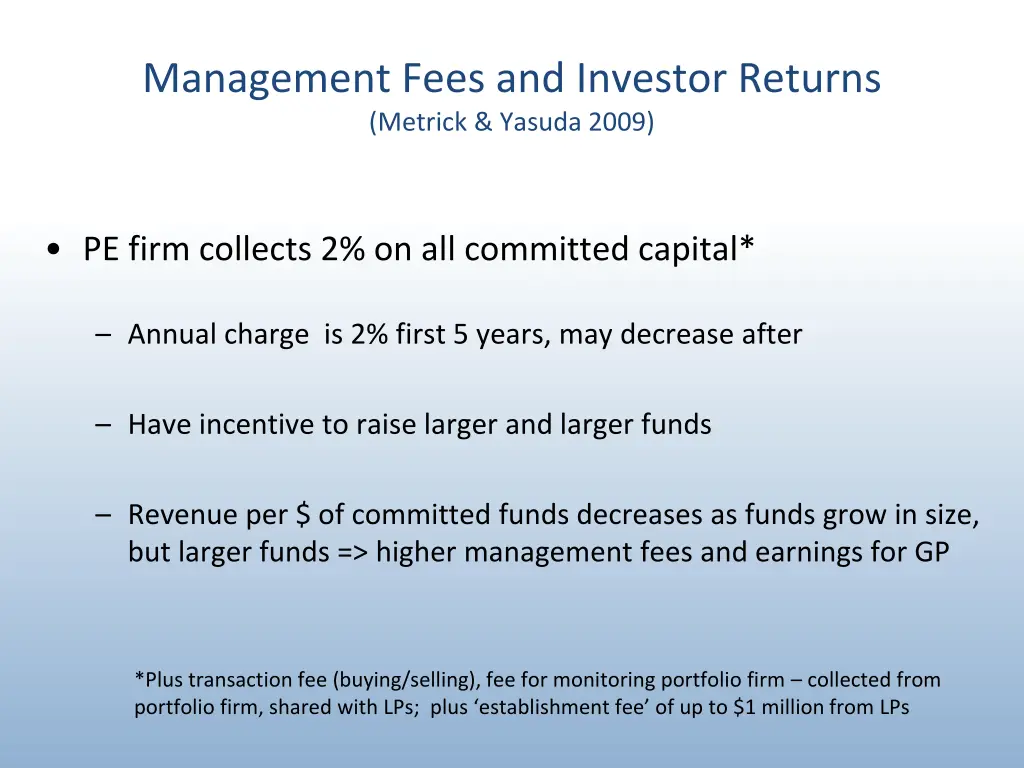 Management Fees and Investor Returns
(Metrick & Yasuda 2009)

• PE firm collects 2% on all committed capital*

– Annual charge is 2% first 5 years, may decrease after

– Have incentive to raise larger and larger funds

– Revenue per \$ of committed funds decreases as funds grow in size, but larger funds => higher management fees and earnings for GP

*Plus transaction fee (buying/selling), fee for monitoring portfolio firm – collected from portfolio firm, shared with LPs; plus ‘establishment fee’ of up to \$1 million from LPs